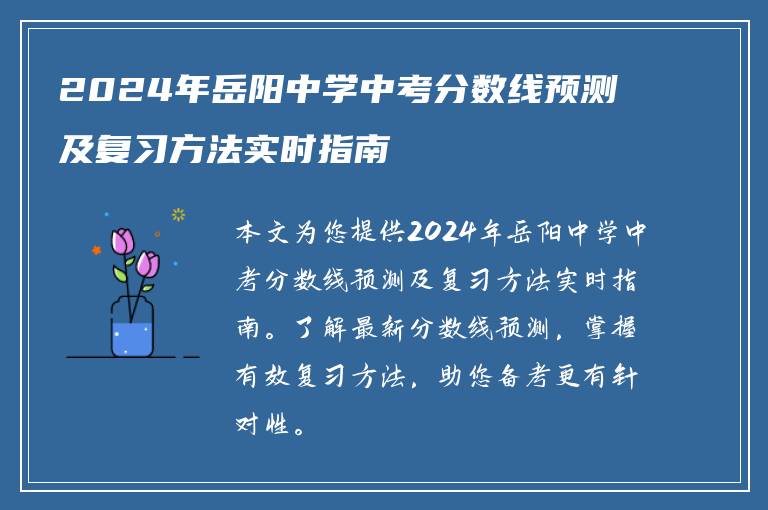 2024年岳阳中学中考分数线预测及复习方法实时指南

本文为您提供2024年岳阳中学中考分数线预测及复习方法实时指南。了解最新分数线预测，掌握有效复习方法，助您备考更有针对性。